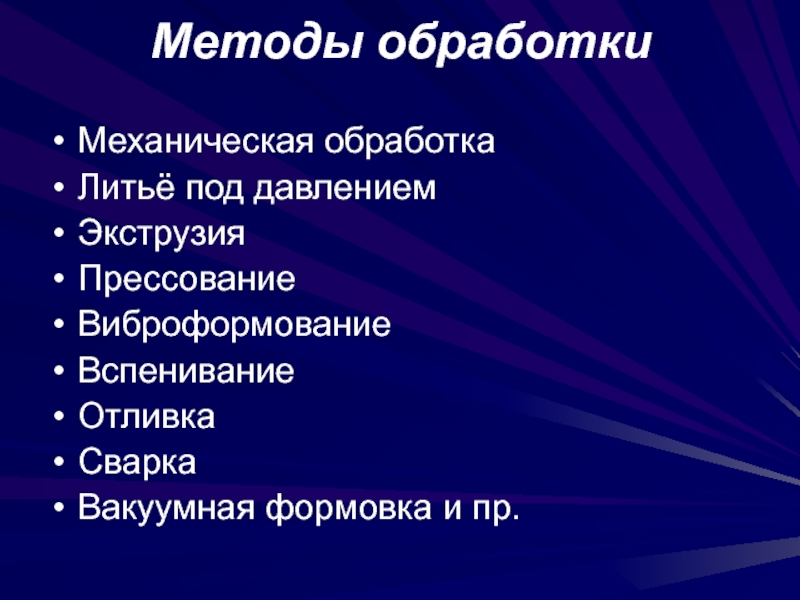 Методы обработки

• Механическая обработка
• Литьё под давлением
• Экструзия
• Прессование
• Виброформование
• Вспенивание
• Отливка
• Сварка
• Вакуумная формовка и пр.